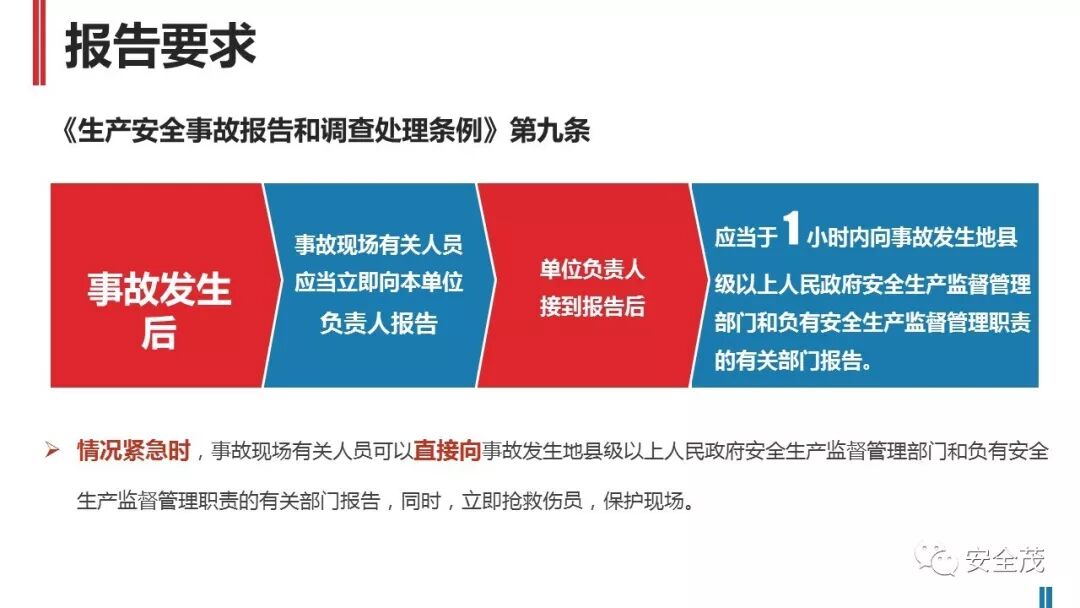 报告要求

《生产安全事故报告和调查处理条例》第九条

事故发生后

事故现场有关人员应当立即向本单位负责人报告

单位负责人接到报告后

应当于1小时内向事故发生地县级以上人民政府安全生产监督管理部门和负有安全生产监督管理职责的有关部门报告。

➢ 情况紧急时，事故现场有关人员可以直接向事故发生地县级以上人民政府安全生产监督管理部门和负有安全生产监督管理职责的有关部门报告，同时，立即抢救伤员，保护现场。

安全茂